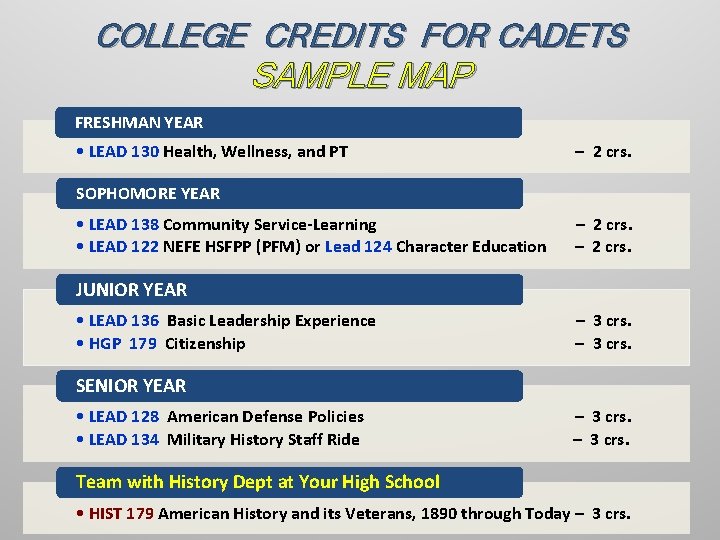 COLLEGE CREDITS FOR CADETS
SAMPLE MAP

FRESHMAN YEAR

• LEAD 130 Health, Wellness, and PT – 2 crs.

SOPHOMORE YEAR

• LEAD 138 Community Service-Learning – 2 crs.
• LEAD 122 NEFE HSFPP (PFM) or Lead 124 Character Education – 2 crs.

JUNIOR YEAR

• LEAD 136 Basic Leadership Experience – 3 crs.
• HGP 179 Citizenship – 3 crs.

SENIOR YEAR

• LEAD 128 American Defense Policies – 3 crs.
• LEAD 134 Military History Staff Ride – 3 crs.

Team with History Dept at Your High School

• HIST 179 American History and its Veterans, 1890 through Today – 3 crs.